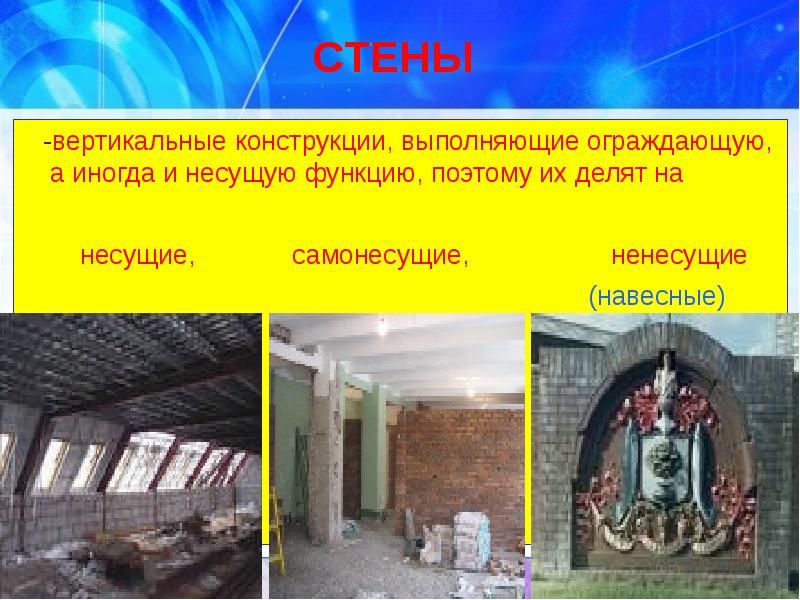 СТЕНЫ

-вертикальные конструкции, выполняющие ограждающую, а иногда и несущую функцию, поэтому их делят на

несущие, самонесущие, ненесущие (навесные)